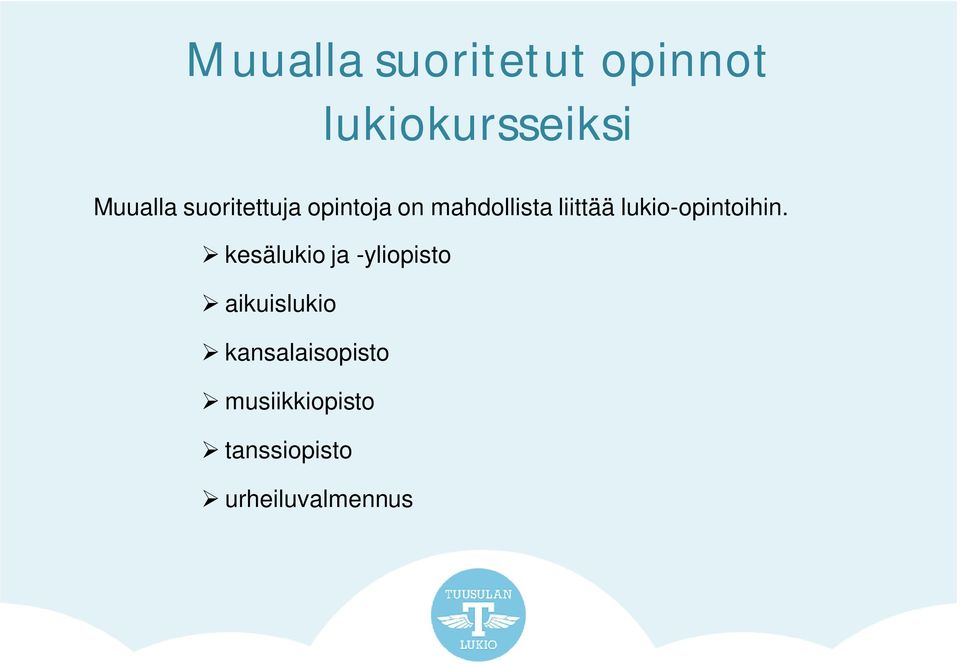 Muualla suoritetut opinnot lukiokursseiksi

Muualla suoritettuja opintoja on mahdollista liittää lukio-opintoihin.

➢ kesälukio ja -yliopisto
➢ aikuislukio
➢ kansalaisopisto
➢ musiikkiopisto
➢ tanssiopisto
➢ urheiluvalmennus

TUUSULAN
T
LUKIO